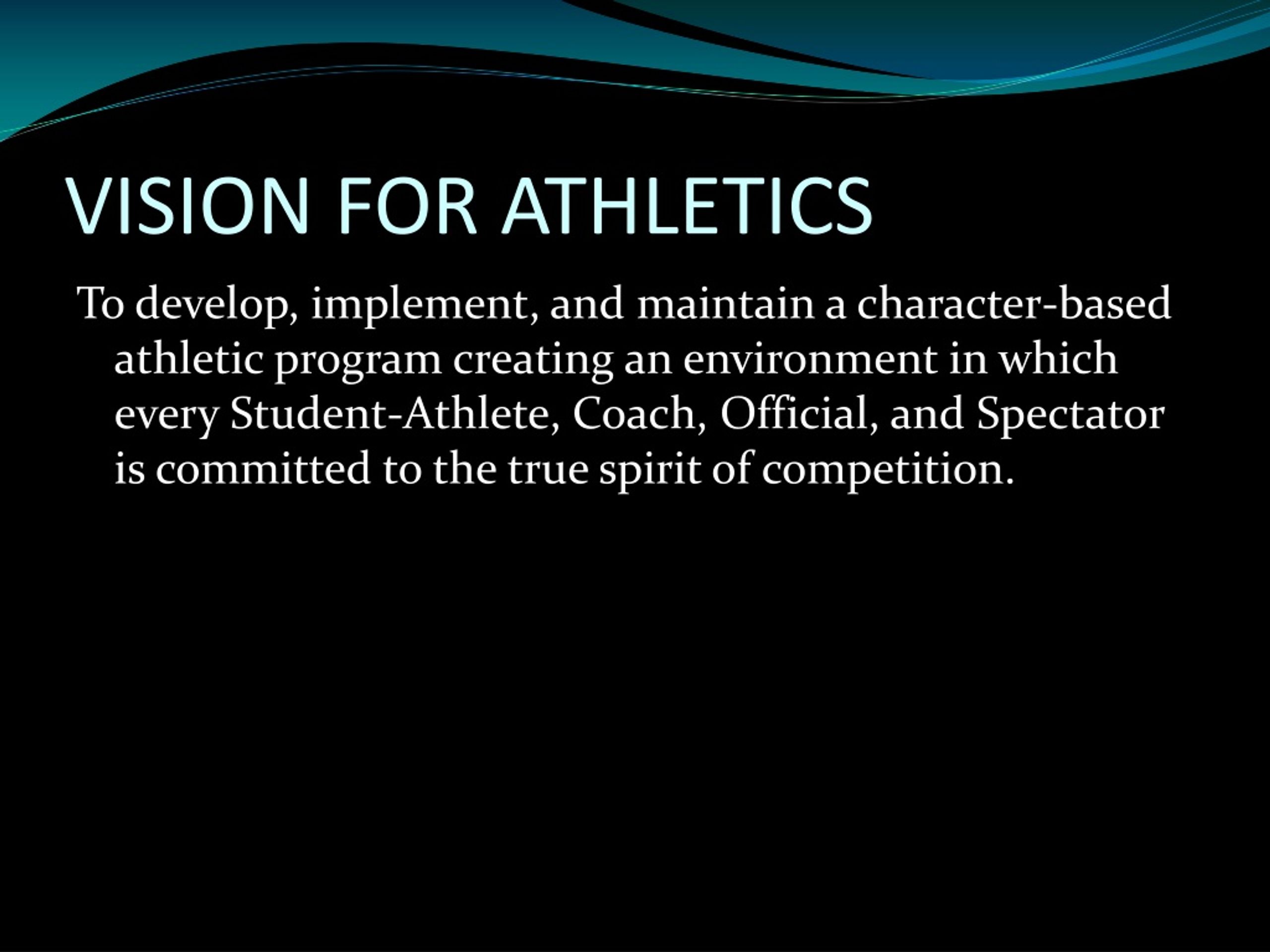 VISION FOR ATHLETICS

To develop, implement, and maintain a character-based athletic program creating an environment in which every Student-Athlete, Coach, Official, and Spectator is committed to the true spirit of competition.